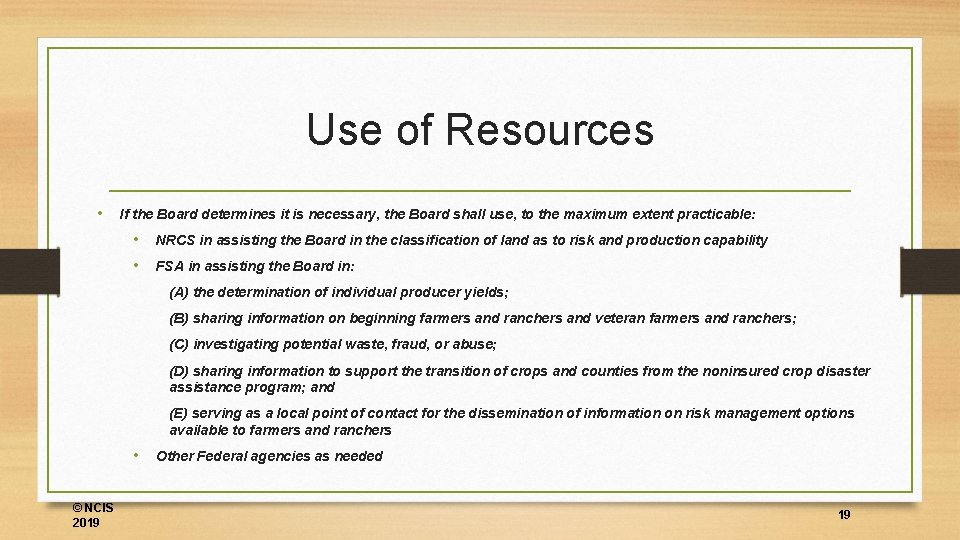 Use of Resources

• If the Board determines it is necessary, the Board shall use, to the maximum extent practicable:

• NRCS in assisting the Board in the classification of land as to risk and production capability

• FSA in assisting the Board in:

(A) the determination of individual producer yields;

(B) sharing information on beginning farmers and ranchers and veteran farmers and ranchers;

(C) investigating potential waste, fraud, or abuse;

(D) sharing information to support the transition of crops and counties from the noninsured crop disaster assistance program; and

(E) serving as a local point of contact for the dissemination of information on risk management options available to farmers and ranchers

• Other Federal agencies as needed

©NCIS 2019

19